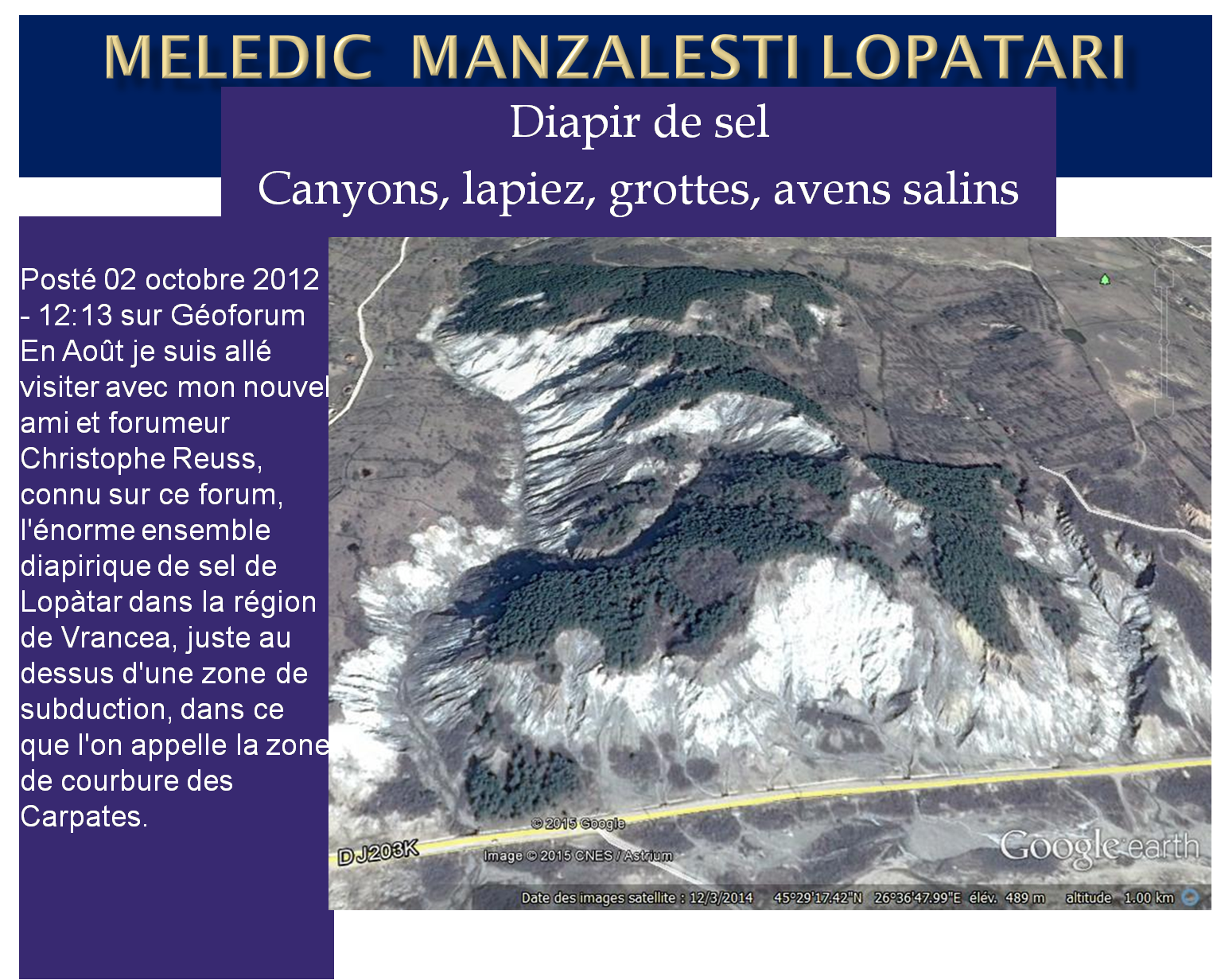 MELEDIC MANZALESTI LOPATARI

Diapir de sel

Canyons, lapiez, grottes, avens salins

Posté 02 octobre 2012 - 12:13 sur Géoforum
En Août je suis allé visiter avec mon nouvel ami et forumeur Christophe Reuss, connu sur ce forum, l'énorme ensemble diapirique de sel de Lopàtar dans la région de Vrancea, juste au dessus d'une zone de subduction, dans ce que l'on appelle la zone de courbure des Carpates.

© 2015 Google

DJ203K

Image © 2015 CNES / Astrium

Google earth

Date des images satellite : 12/3/2014 45°29'17.42"N 26°36'47.99"E élév. 489 m altitude 1.00 km